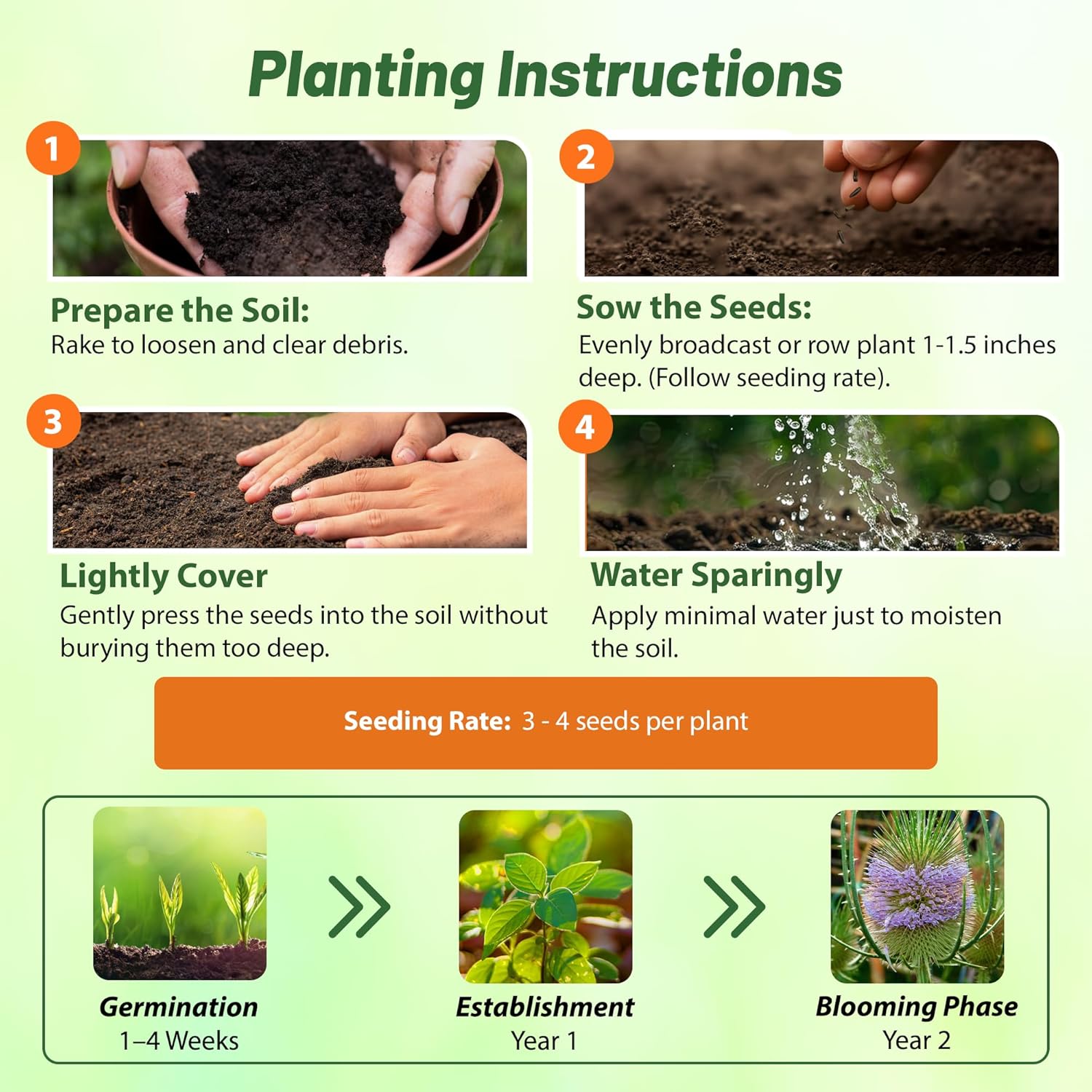 Planting Instructions

1

Prepare the Soil:
Rake to loosen and clear debris.

2

Sow the Seeds:
Evenly broadcast or row plant 1-1.5 inches deep. (Follow seeding rate).

3

Lightly Cover
Gently press the seeds into the soil without burying them too deep.

4

Water Sparingly
Apply minimal water just to moisten the soil.

Seeding Rate: 3 - 4 seeds per plant

Germination
1–4 Weeks

Establishment
Year 1

Blooming Phase
Year 2